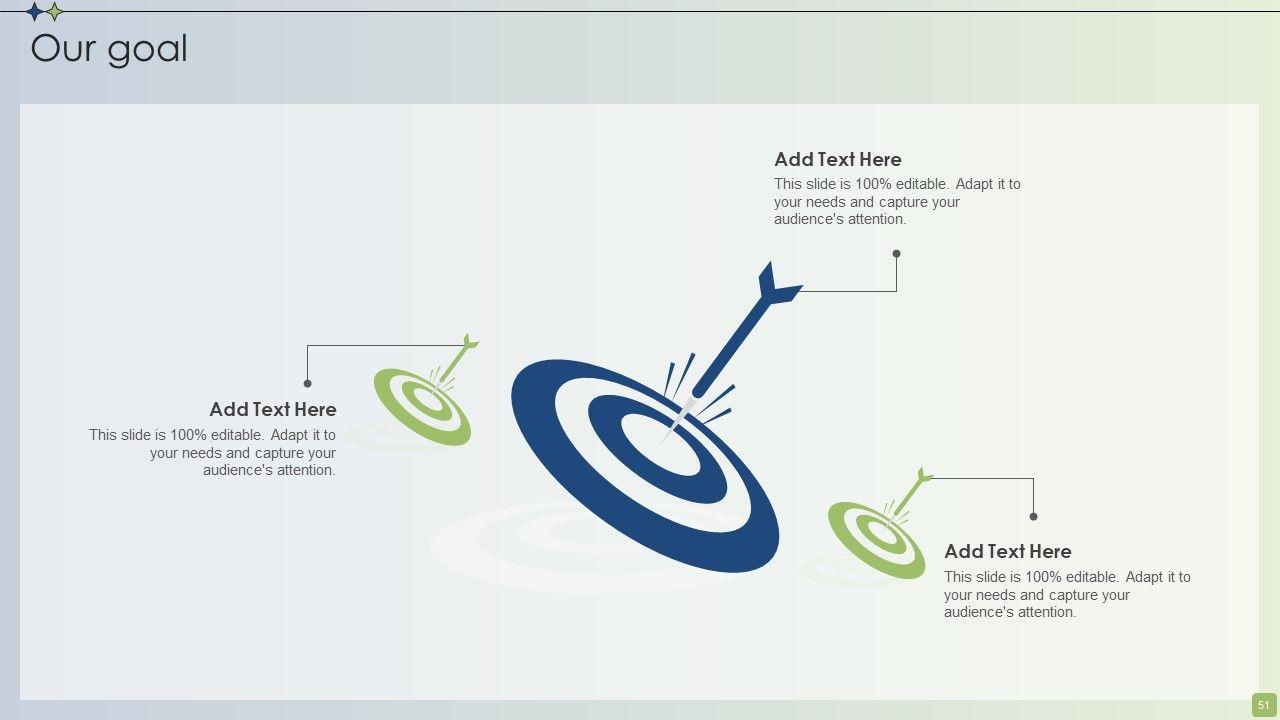 Our goal

Add Text Here
This slide is 100% editable. Adapt it to your needs and capture your audience's attention.

Add Text Here
This slide is 100% editable. Adapt it to your needs and capture your audience's attention.

Add Text Here
This slide is 100% editable. Adapt it to your needs and capture your audience's attention.

51